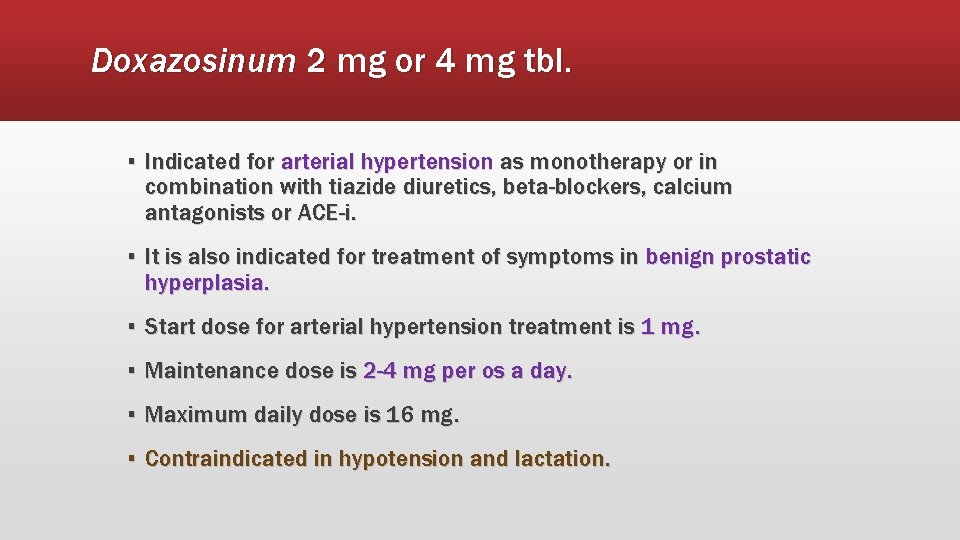 Doxazosinum 2 mg or 4 mg tbl.

▪ Indicated for arterial hypertension as monotherapy or in combination with tiazide diuretics, beta-blockers, calcium antagonists or ACE-i.

▪ It is also indicated for treatment of symptoms in benign prostatic hyperplasia.

▪ Start dose for arterial hypertension treatment is 1 mg.

▪ Maintenance dose is 2-4 mg per os a day.

▪ Maximum daily dose is 16 mg.

▪ Contraindicated in hypotension and lactation.